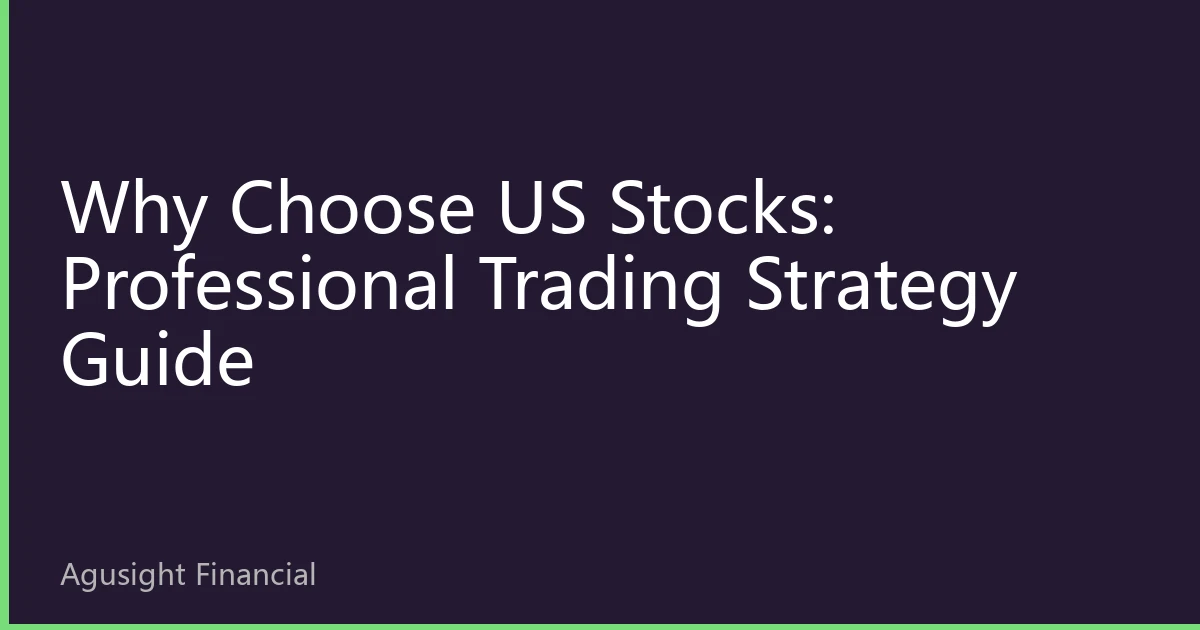 Why Choose US Stocks: Professional Trading Strategy Guide

Agusight Financial